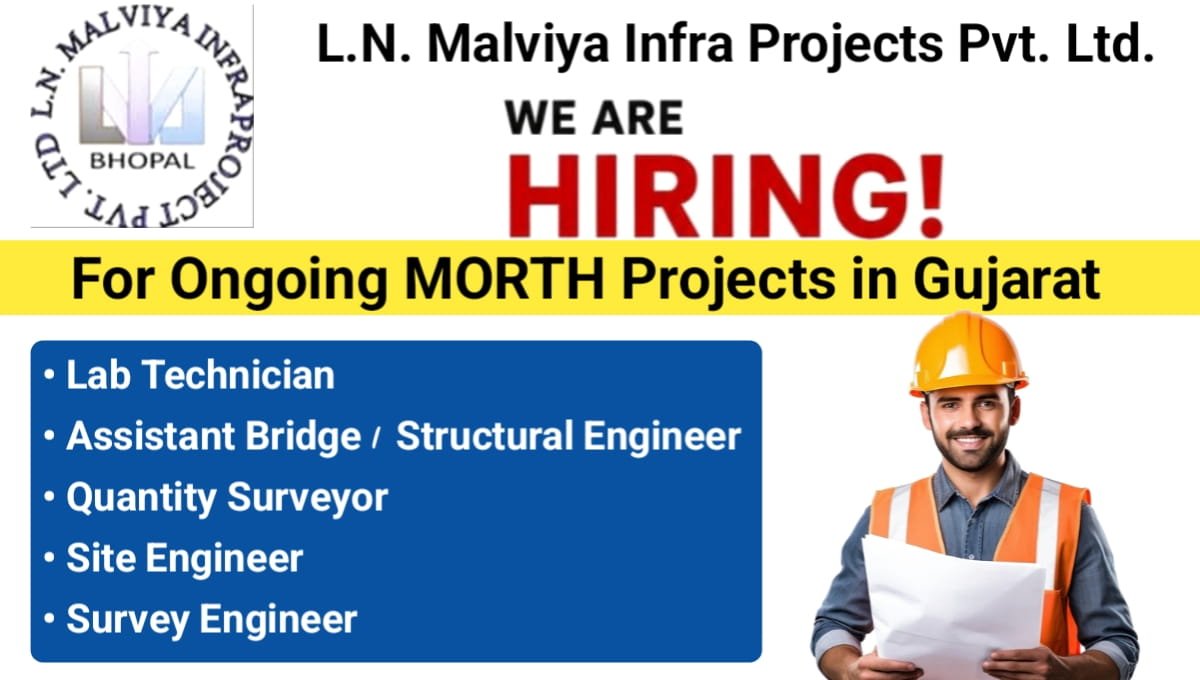 L.N. MALVIYA INFRAPROJECT PVT. LTD
BHOPAL

L.N. Malviya Infra Projects Pvt. Ltd.

WE ARE
HIRING!

For Ongoing MORTH Projects in Gujarat

• Lab Technician
• Assistant Bridge / Structural Engineer
• Quantity Surveyor
• Site Engineer
• Survey Engineer